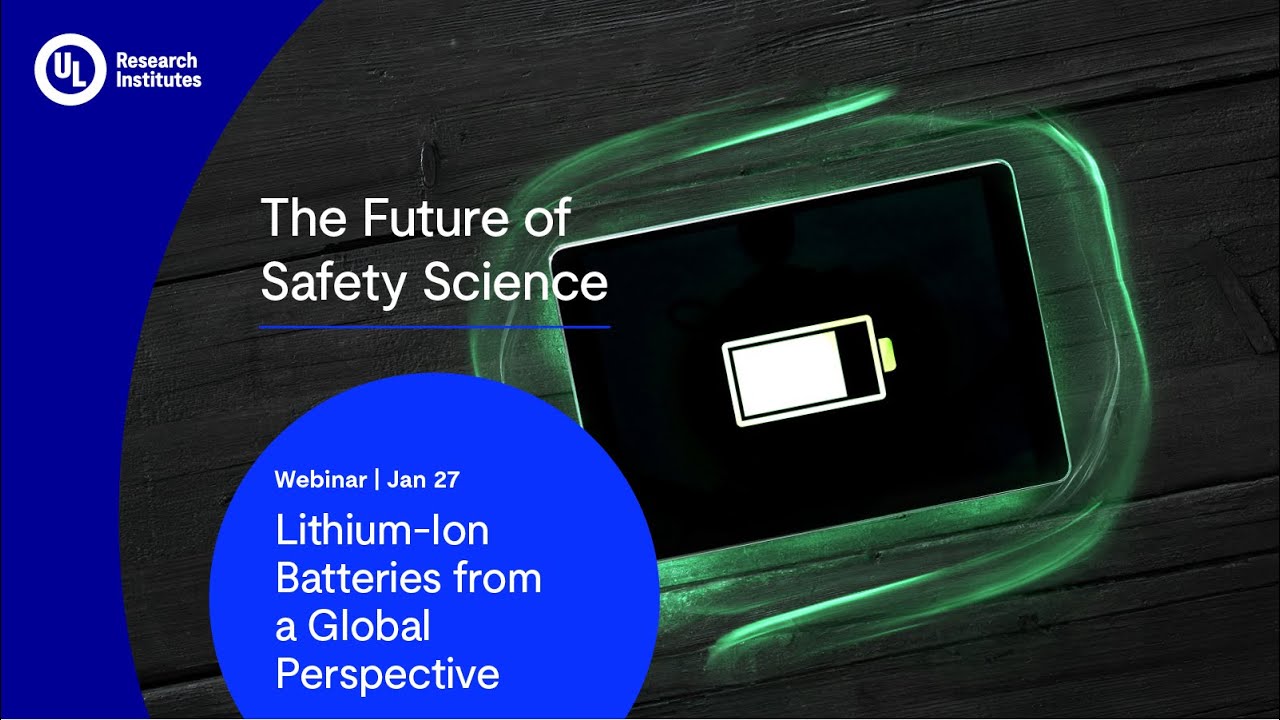 UL Research Institutes

The Future of Safety Science

Webinar | Jan 27

Lithium-Ion Batteries from a Global Perspective